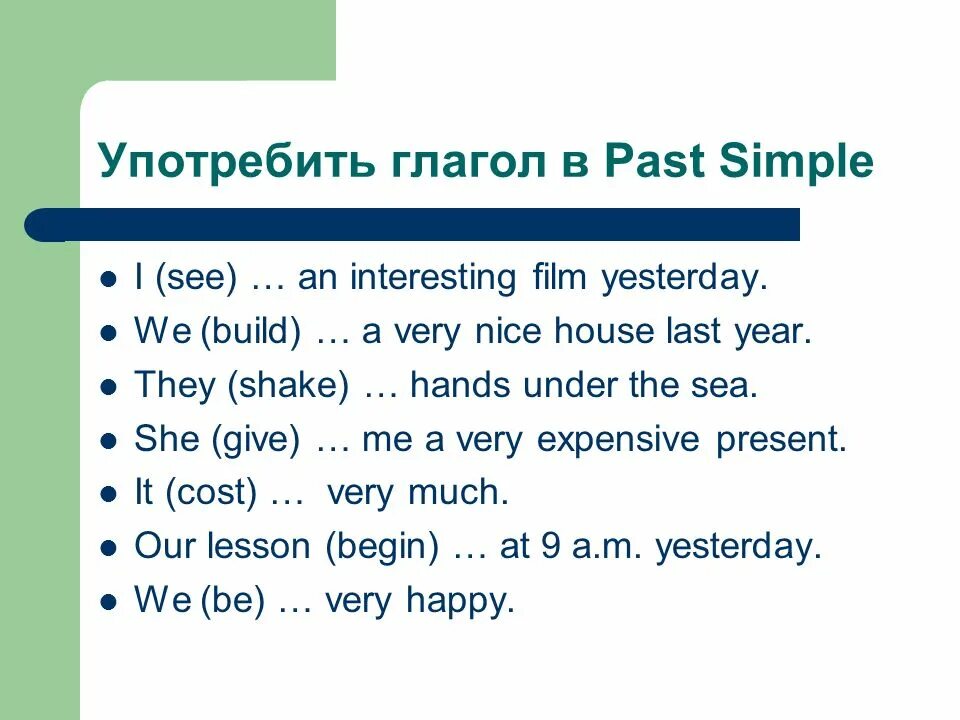 Употребить глагол в Past Simple

- I (see) … an interesting film yesterday.
- We (build) … a very nice house last year.
- They (shake) … hands under the sea.
- She (give) … me a very expensive present.
- It (cost) … very much.
- Our lesson (begin) … at 9 a.m. yesterday.
- We (be) … very happy.